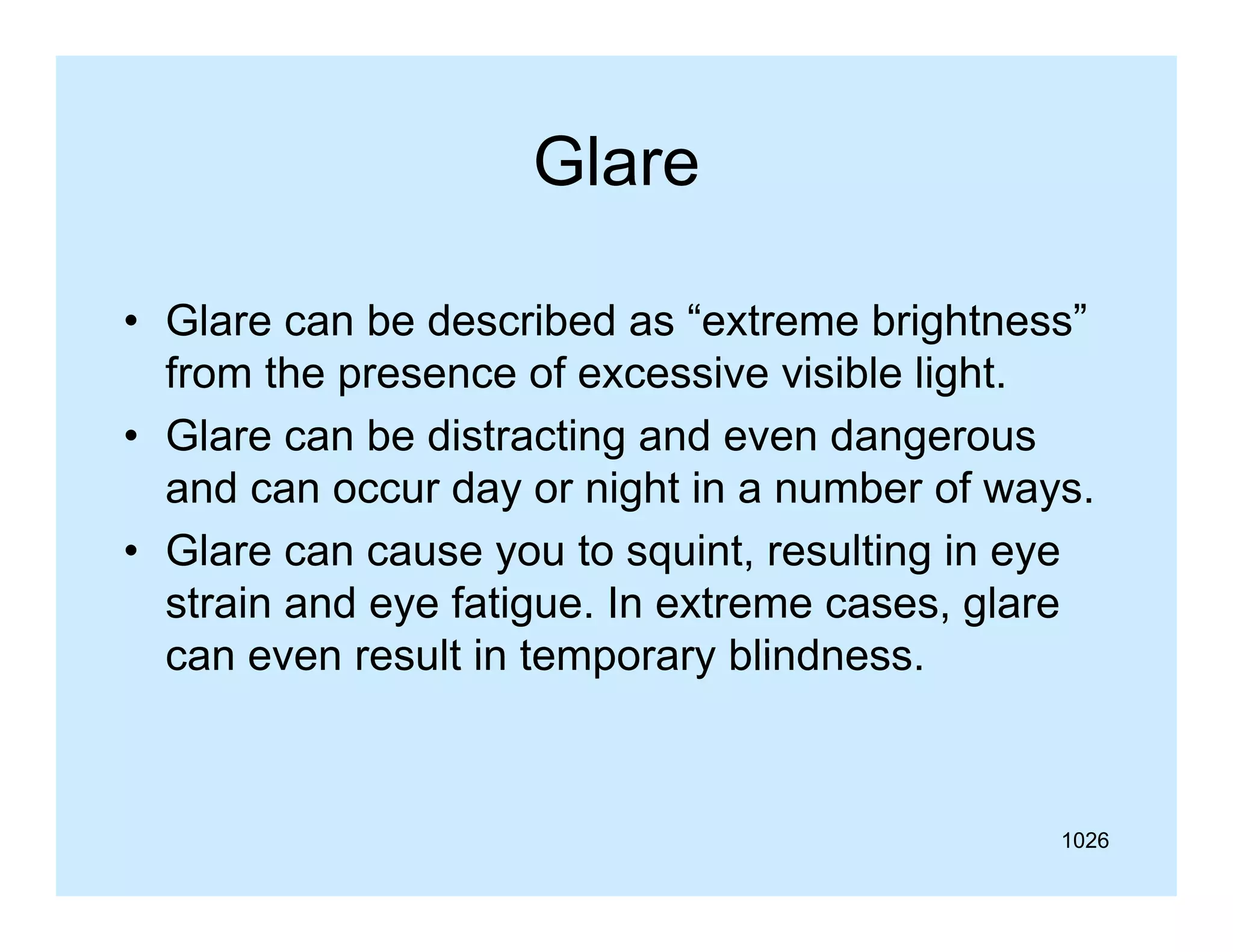 Glare

• Glare can be described as “extreme brightness” from the presence of excessive visible light.
• Glare can be distracting and even dangerous and can occur day or night in a number of ways.
• Glare can cause you to squint, resulting in eye strain and eye fatigue. In extreme cases, glare can even result in temporary blindness.

1026